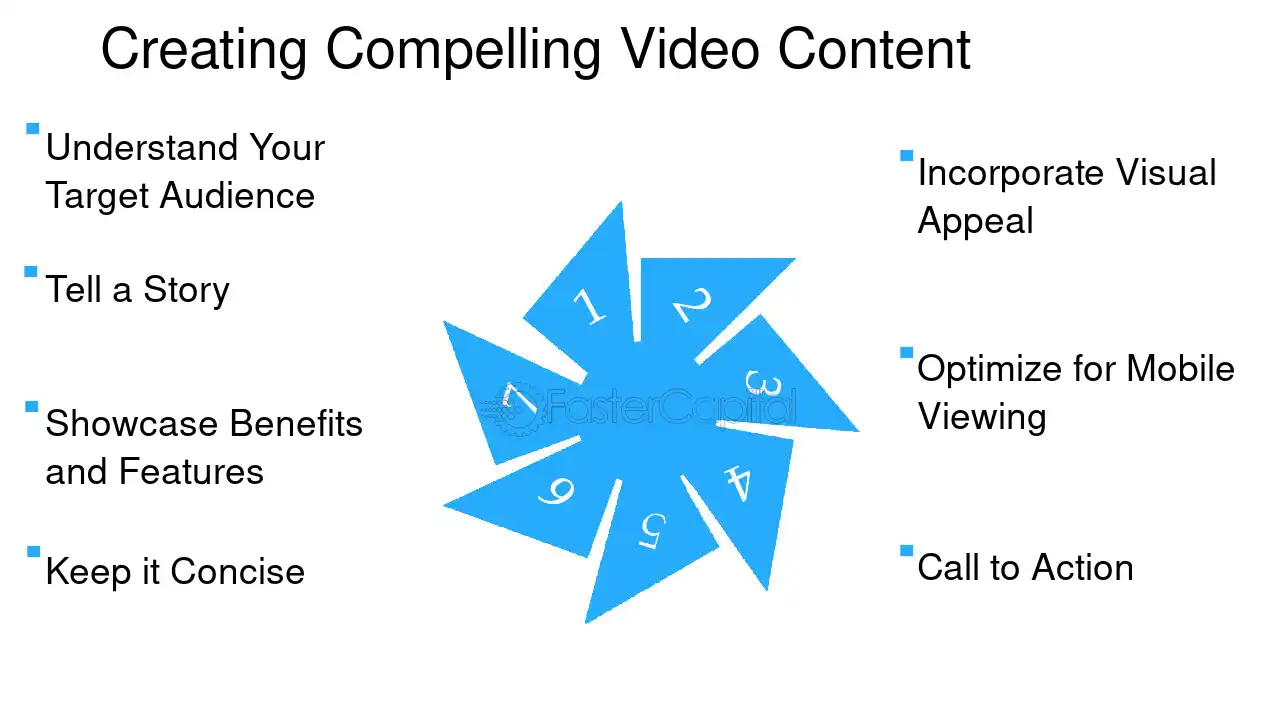 Creating Compelling Video Content

• Understand Your Target Audience

• Tell a Story

• Showcase Benefits and Features

• Keep it Concise

1
2
3
4
5
6
7

• Incorporate Visual Appeal

• Optimize for Mobile Viewing

• Call to Action

FasterCapital